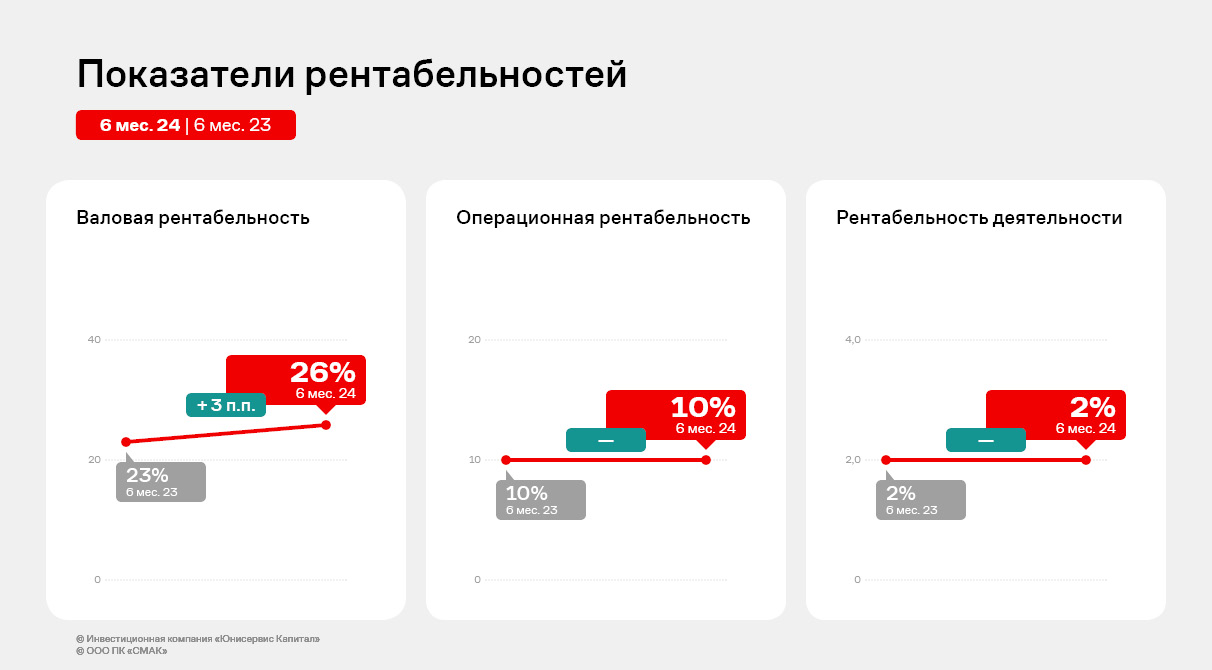 Показатели рентабельностей

6 мес. 24 | 6 мес. 23

Валовая рентабельность

40
20
0

26%
6 мес. 24

+ 3 п.п.

23%
6 мес. 23

Операционная рентабельность

20
10
0

10%
6 мес. 24

—

10%
6 мес. 23

Рентабельность деятельности

4,0
2,0
0

2%
6 мес. 24

—

2%
6 мес. 23

© Инвестиционная компания «Юнисервис Капитал»
© ООО ПК «СМАК»